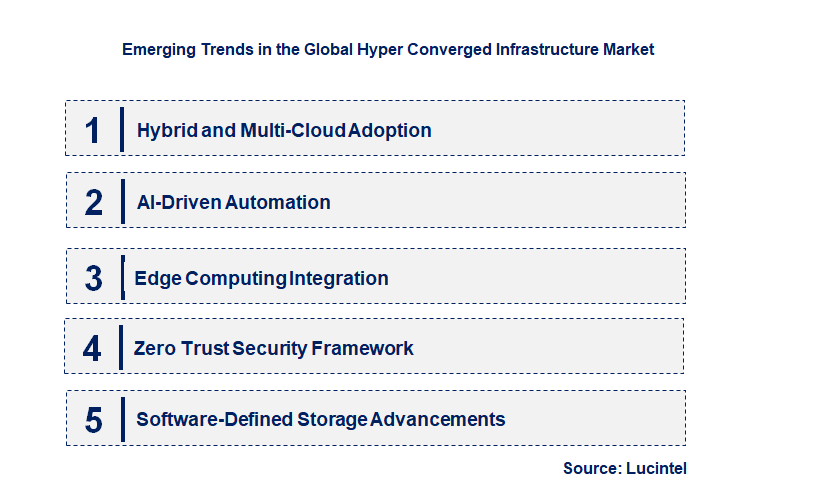 Emerging Trends in the Global Hyper Converged Infrastructure Market

1 Hybrid and Multi-Cloud Adoption

2 AI-Driven Automation

3 Edge Computing Integration

4 Zero Trust Security Framework

5 Software-Defined Storage Advancements

Source: Lucintel